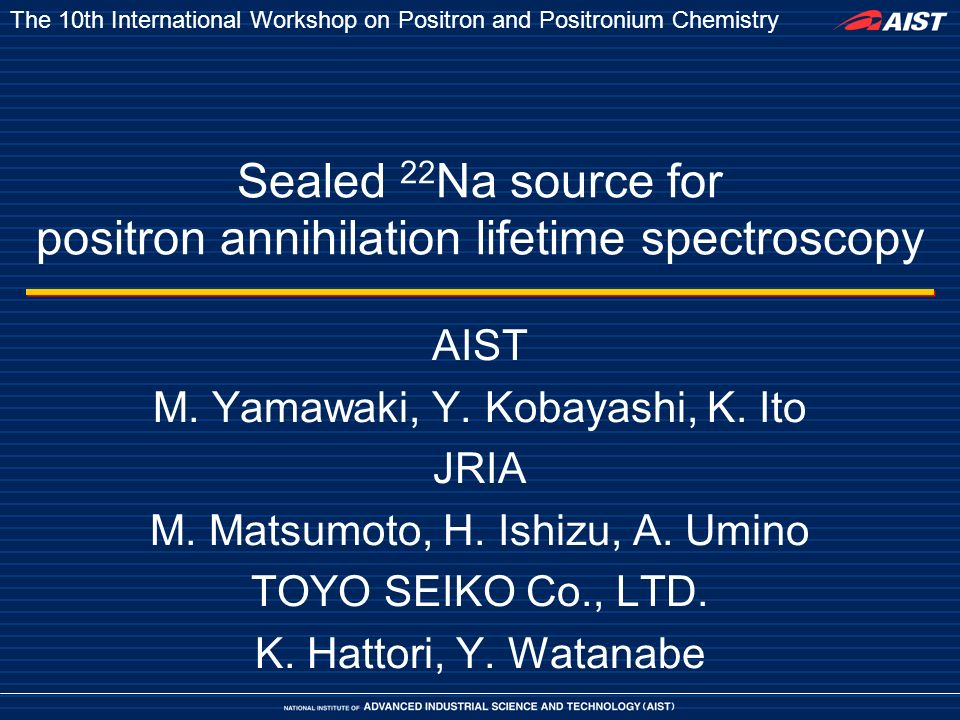 The 10th International Workshop on Positron and Positronium Chemistry

AIST

Sealed $^{22}$Na source for positron annihilation lifetime spectroscopy

AIST

M. Yamawaki, Y. Kobayashi, K. Ito

JRIA

M. Matsumoto, H. Ishizu, A. Umino

TOYO SEIKO Co., LTD.

K. Hattori, Y. Watanabe

NATIONAL INSTITUTE OF ADVANCED INDUSTRIAL SCIENCE AND TECHNOLOGY (AIST)